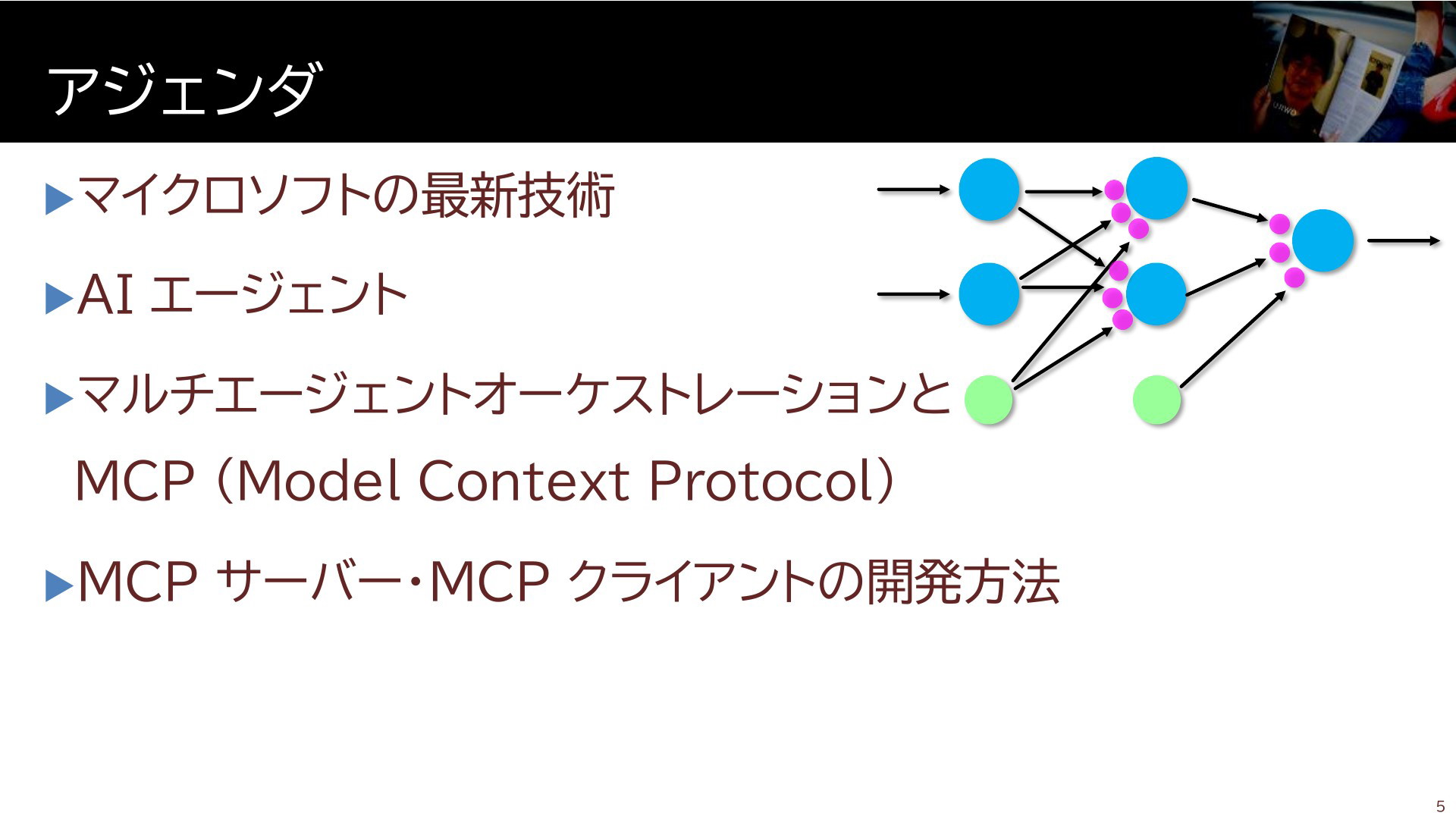 アジェンダ

▶マイクロソフトの最新技術

▶AI エージェント

▶マルチエージェントオーケストレーションと MCP (Model Context Protocol)

▶MCP サーバー・MCP クライアントの開発方法

5